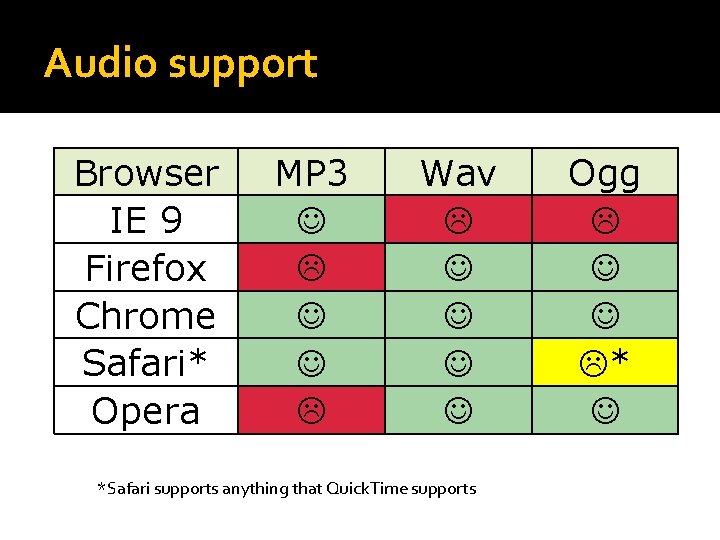 Audio support

| Browser | MP3 | Wav | Ogg |
|---|---|---|---|
| IE 9 | ☺ | ☹ | ☹ |
| Firefox | ☹ | ☺ | ☺ |
| Chrome | ☺ | ☺ | ☺ |
| Safari* | ☺ | ☺ | ☹* |
| Opera | ☹ | ☺ | ☺ |

*Safari supports anything that QuickTime supports